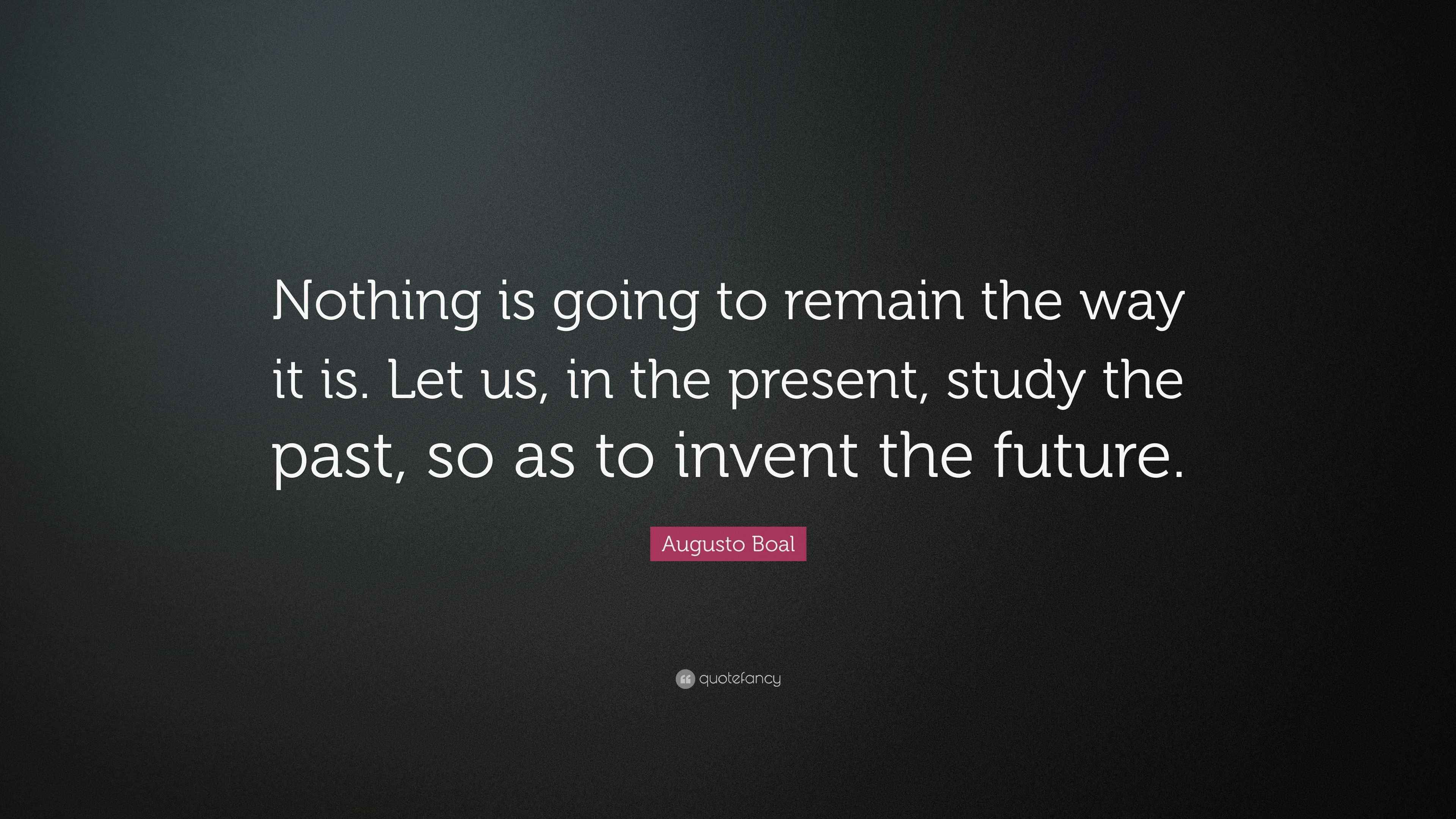 Nothing is going to remain the way it is. Let us, in the present, study the past, so as to invent the future.

Augusto Boal

quotefancy